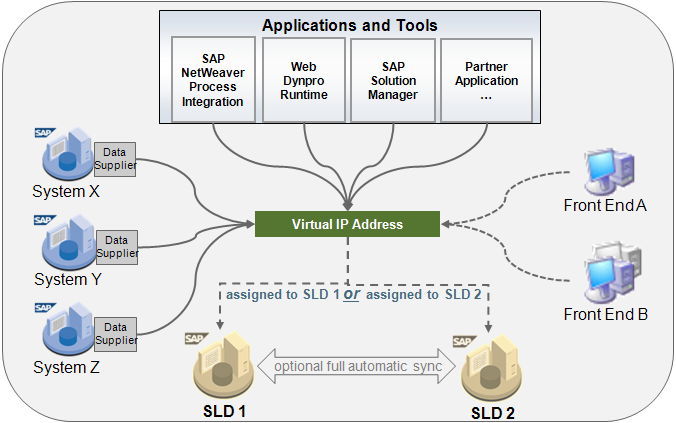 Applications and Tools

SAP NetWeaver Process Integration

Web Dynpro Runtime

SAP Solution Manager

Partner Application ...

SAP
Data Supplier
System X

SAP
Data Supplier
System Y

SAP
Data Supplier
System Z

Virtual IP Address

Front End A

Front End B

assigned to SLD 1 or assigned to SLD 2

SAP
SLD 1

optional full automatic sync

SAP
SLD 2